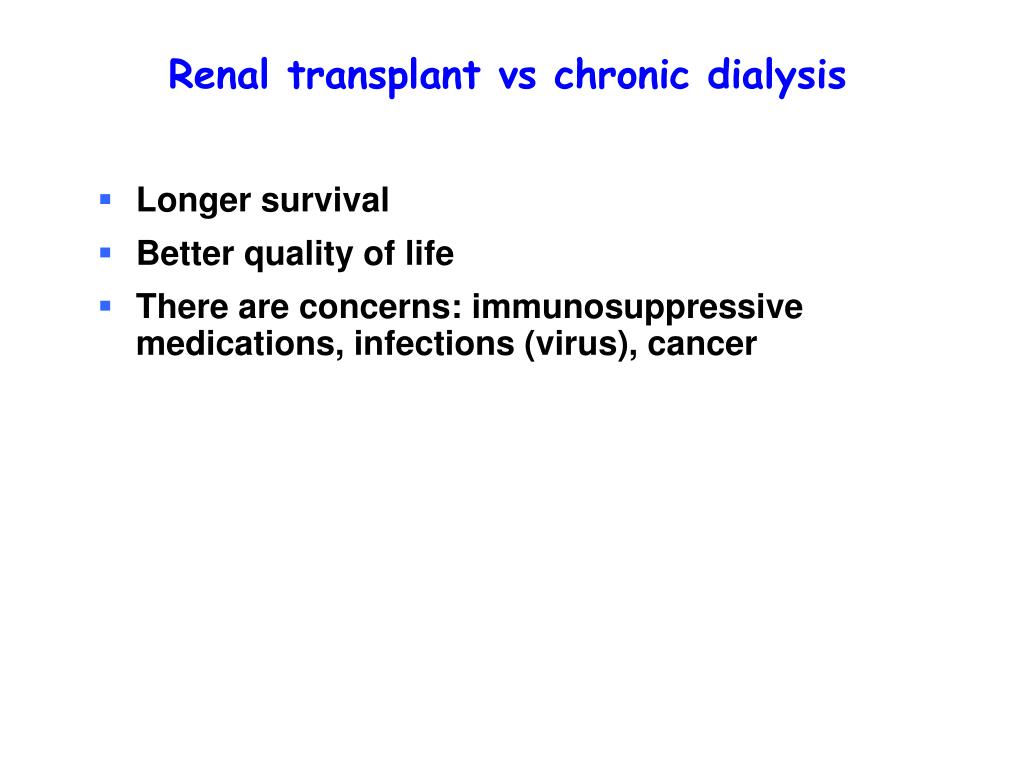 Renal transplant vs chronic dialysis

- Longer survival
- Better quality of life
- There are concerns: immunosuppressive medications, infections (virus), cancer